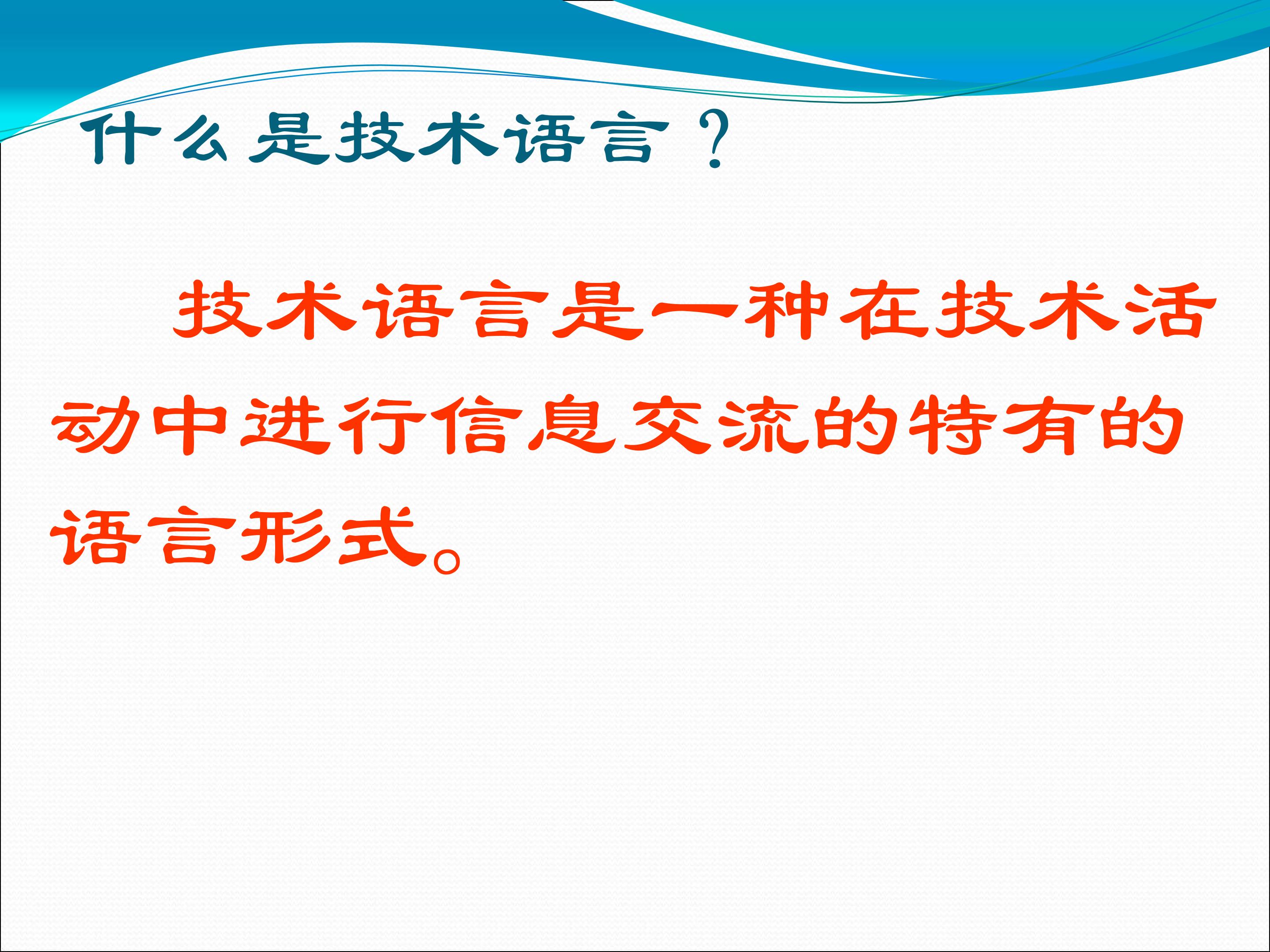 什么是技术语言？

技术语言是一种在技术活动中进行信息交流的特有的语言形式。